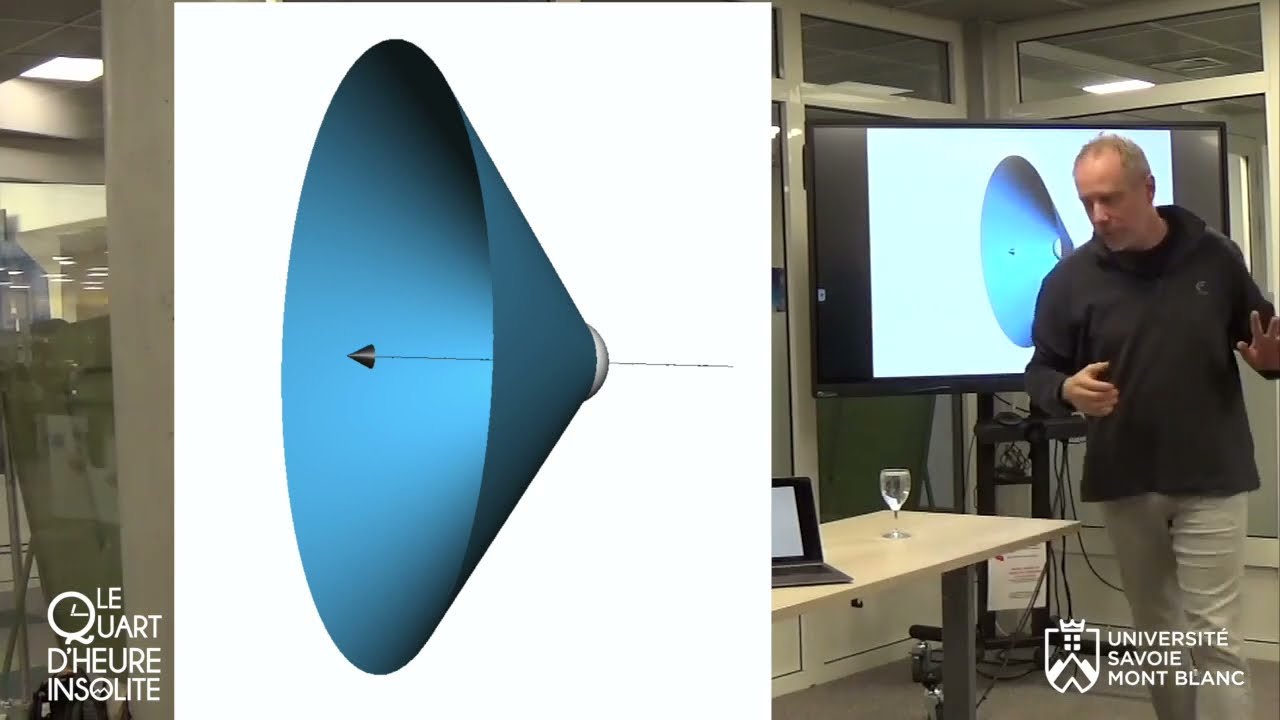 LE QUART D'HEURE INSOLITE

UNIVERSITÉ SAVOIE MONT BLANC